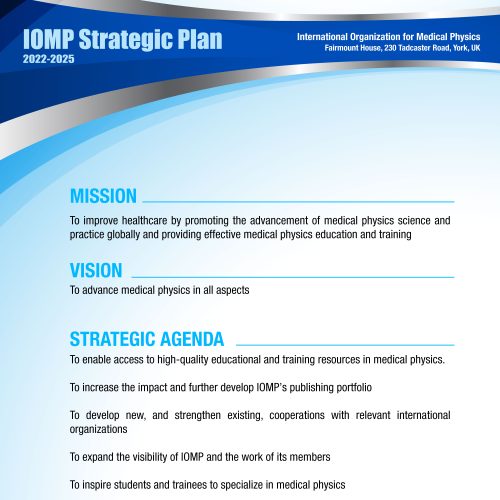 IOMP Strategic Plan
2022-2025

International Organization for Medical Physics
Fairmount House, 230 Tadcaster Road, York, UK

MISSION

To improve healthcare by promoting the advancement of medical physics science and practice globally and providing effective medical physics education and training

VISION

To advance medical physics in all aspects

STRATEGIC AGENDA

To enable access to high-quality educational and training resources in medical physics.

To increase the impact and further develop IOMP's publishing portfolio

To develop new, and strengthen existing, cooperations with relevant international organizations

To expand the visibility of IOMP and the work of its members

To inspire students and trainees to specialize in medical physics